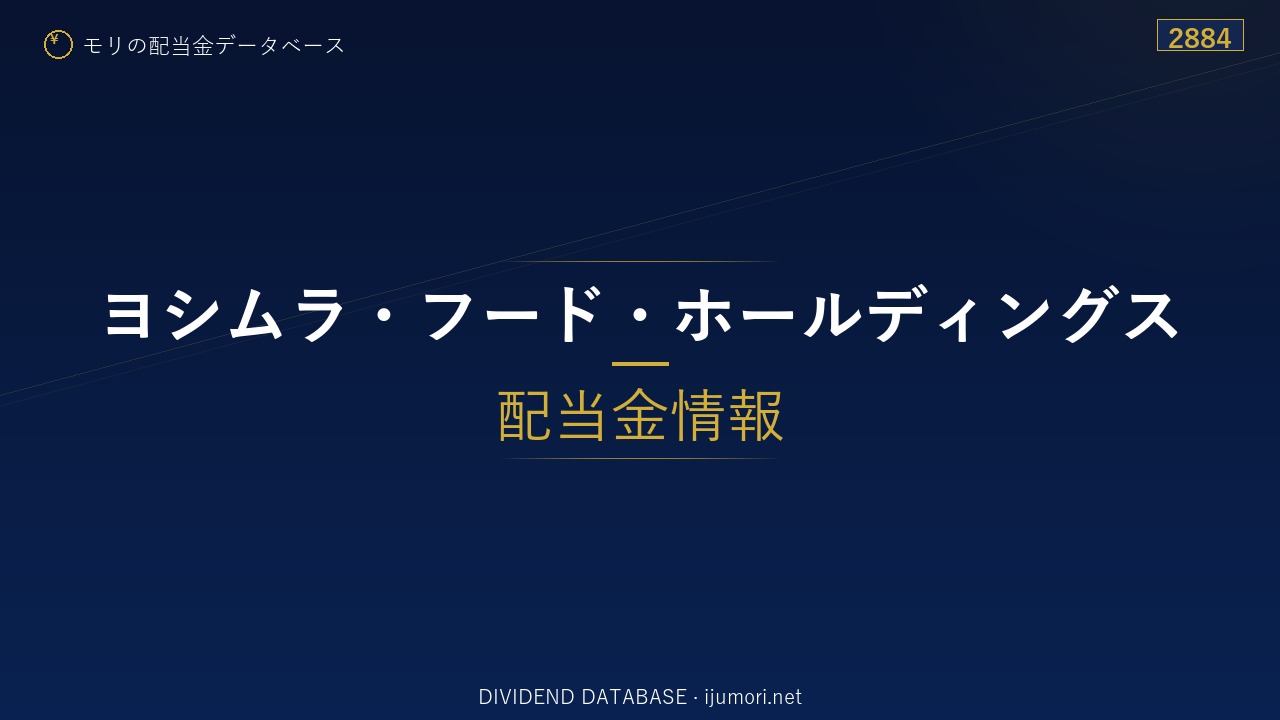 ¥ モリの配当金データベース

2884

ヨシムラ・フード・ホールディングス

配当金情報

DIVIDEND DATABASE · ijumori.net